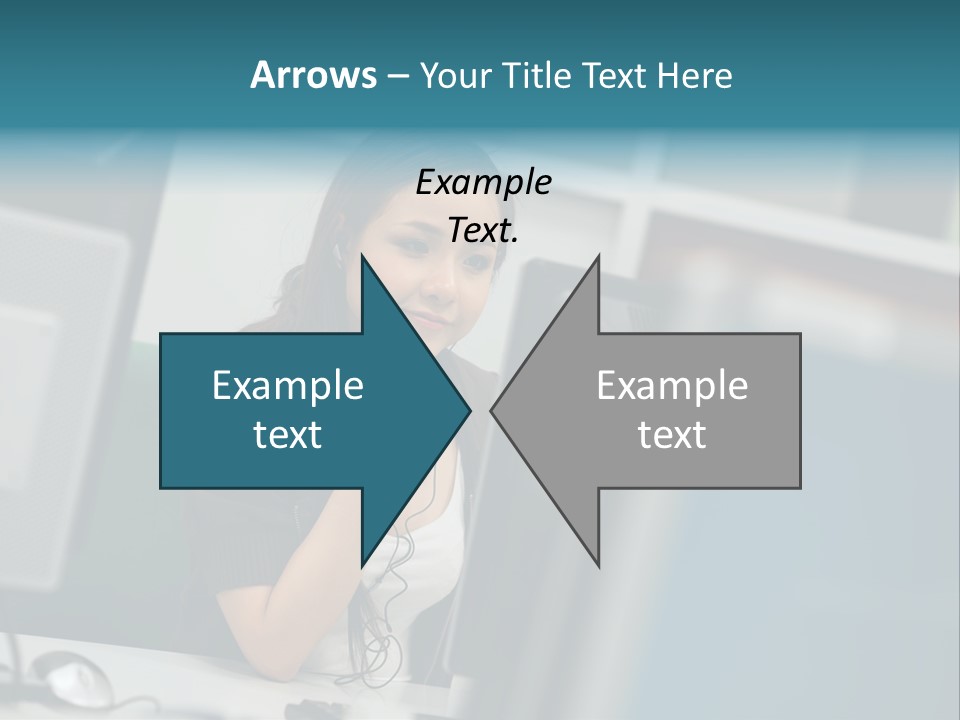 Arrows – Your Title Text Here

Example Text.

Example text

Example text